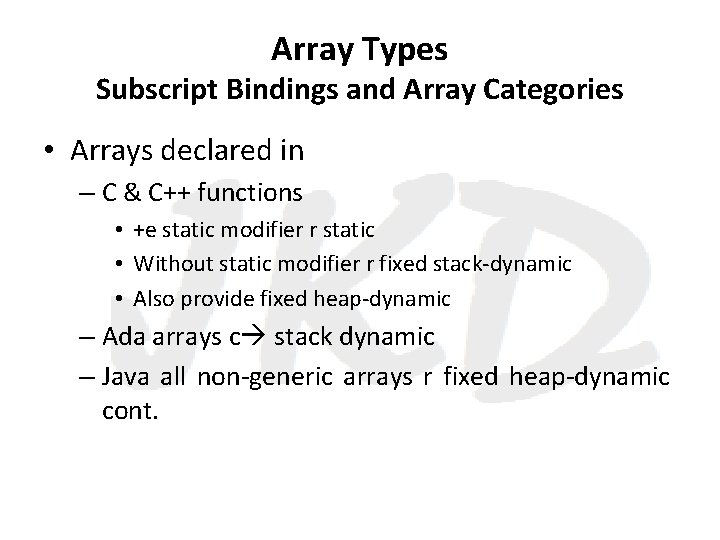 Array Types
Subscript Bindings and Array Categories

• Arrays declared in
– C & C++ functions
• +e static modifier r static
• Without static modifier r fixed stack-dynamic
• Also provide fixed heap-dynamic
– Ada arrays c→ stack dynamic
– Java all non-generic arrays r fixed heap-dynamic cont.

JKD